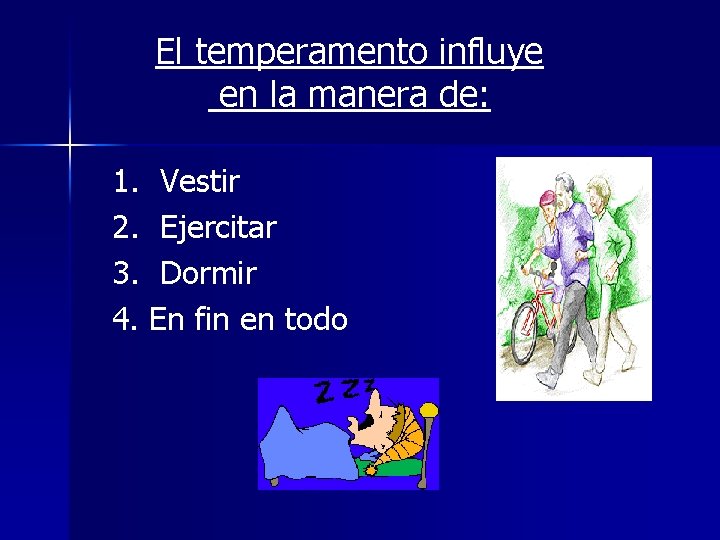 El temperamento influye en la manera de:

1. Vestir
2. Ejercitar
3. Dormir
4. En fin en todo

Z Z Z